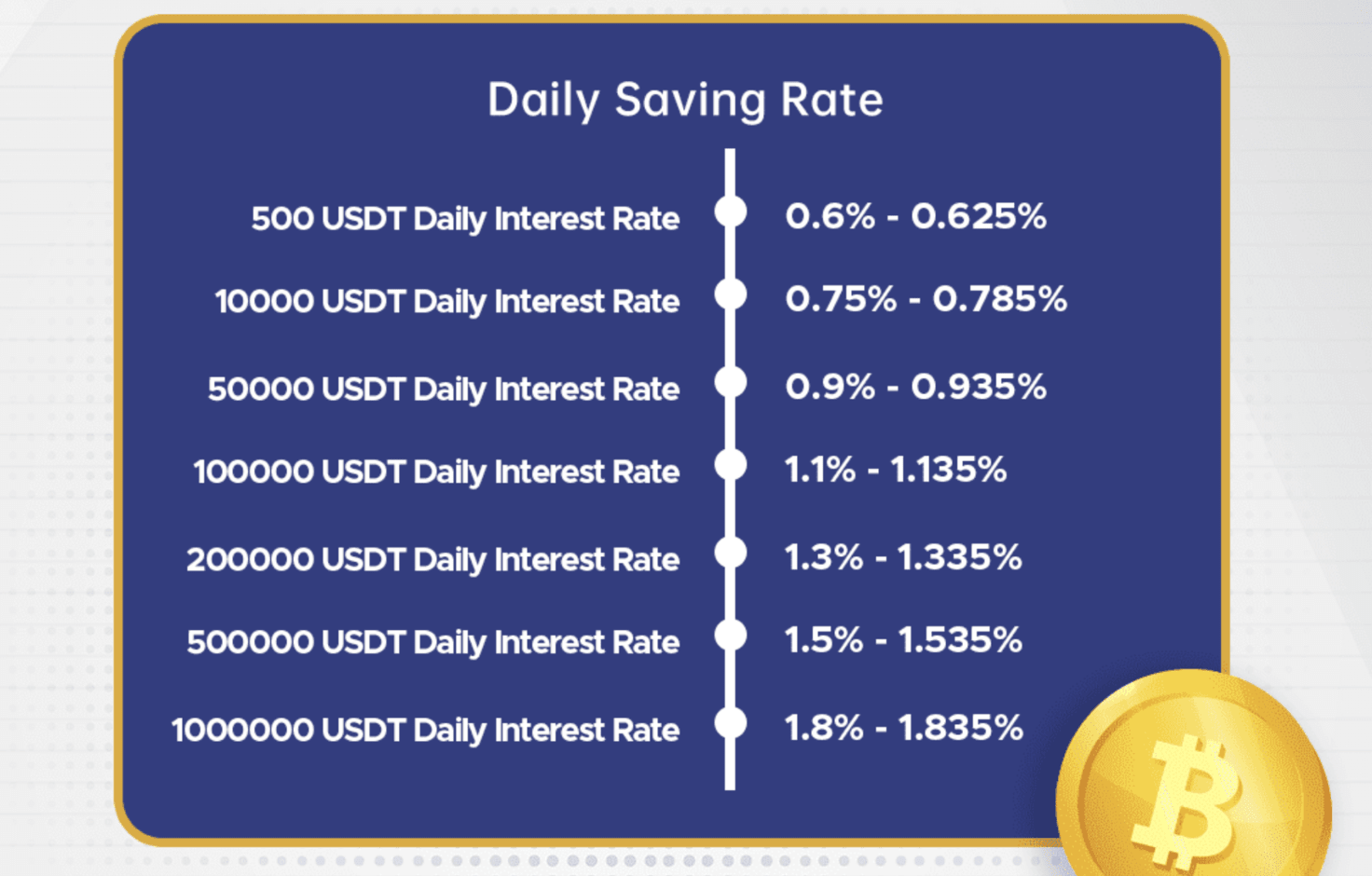 Daily Saving Rate

500 USDT Daily Interest Rate 0.6% - 0.625%

10000 USDT Daily Interest Rate 0.75% - 0.785%

50000 USDT Daily Interest Rate 0.9% - 0.935%

100000 USDT Daily Interest Rate 1.1% - 1.135%

200000 USDT Daily Interest Rate 1.3% - 1.335%

500000 USDT Daily Interest Rate 1.5% - 1.535%

1000000 USDT Daily Interest Rate 1.8% - 1.835%